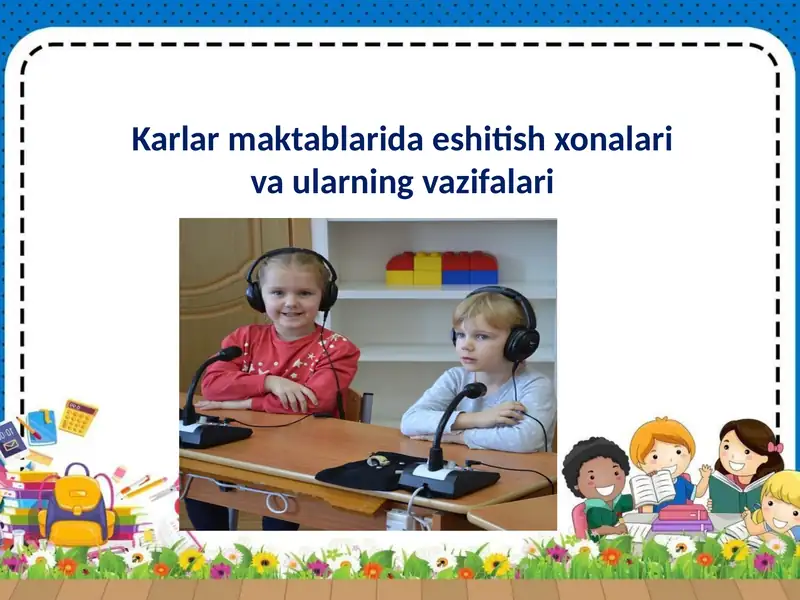 Karlar maktablarida eshitish xonalari va ularning vazifalari